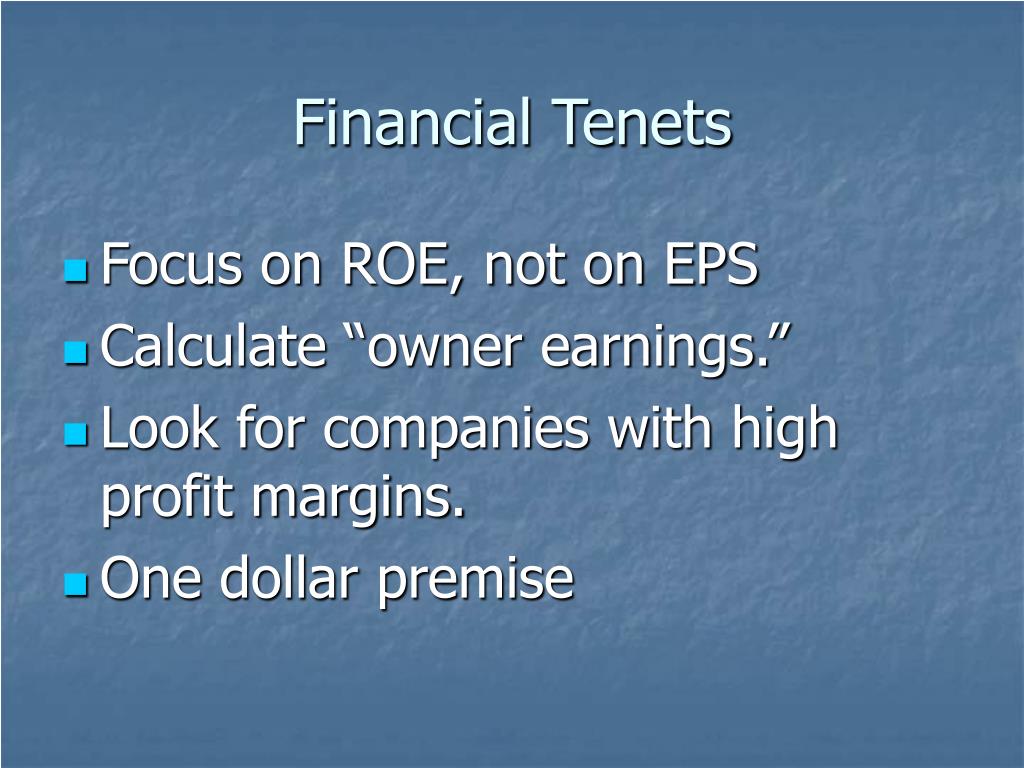 Financial Tenets

- Focus on ROE, not on EPS
- Calculate “owner earnings.”
- Look for companies with high profit margins.
- One dollar premise